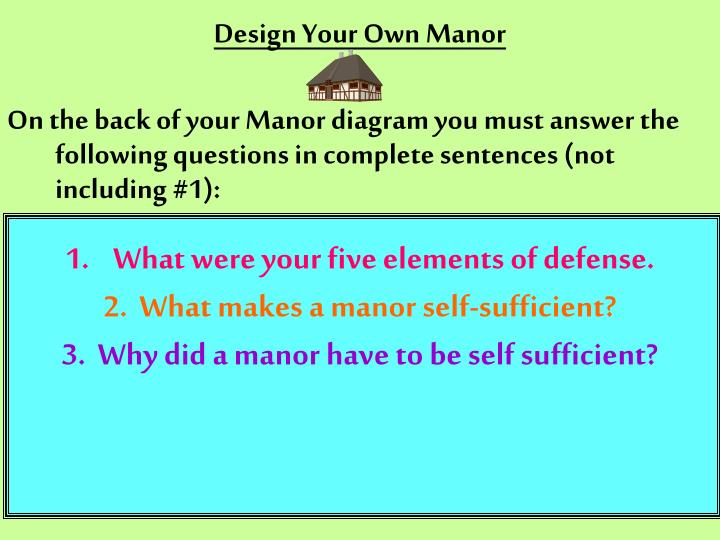 Design Your Own Manor

On the back of your Manor diagram you must answer the following questions in complete sentences (not including #1):

1. What were your five elements of defense.
2. What makes a manor self-sufficient?
3. Why did a manor have to be self sufficient?